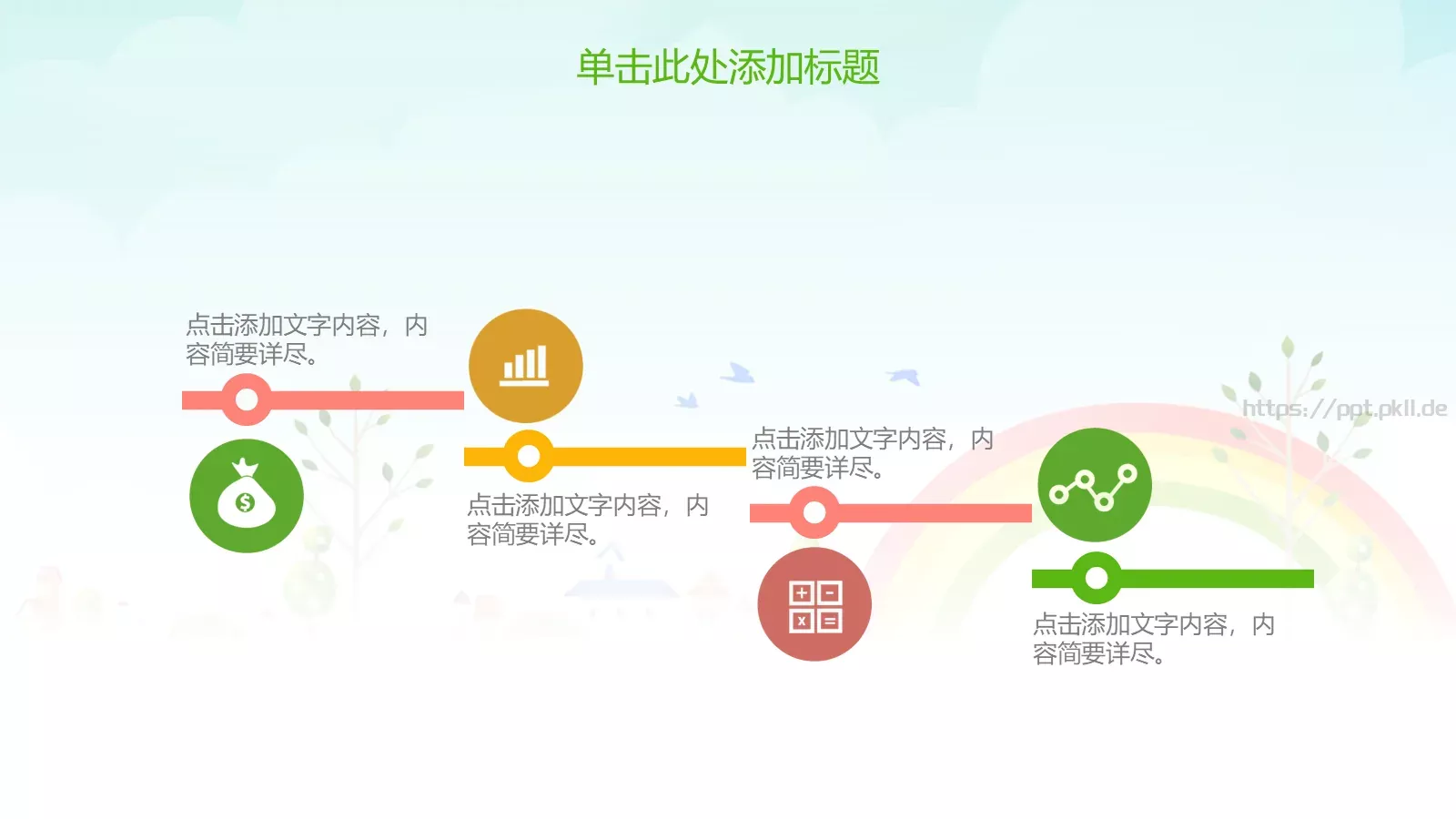 单击此处添加标题

点击添加文字内容，内容简要详尽。

点击添加文字内容，内容简要详尽。

点击添加文字内容，内容简要详尽。

https://ppt.pkll.de

点击添加文字内容，内容简要详尽。